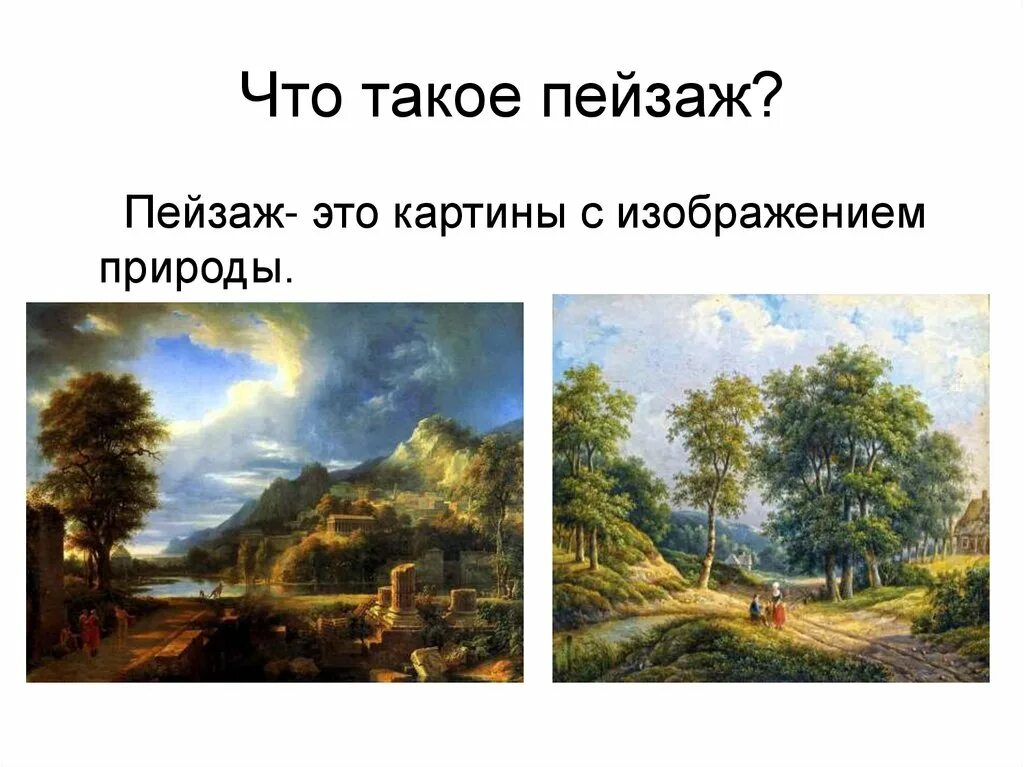 Что такое пейзаж?

Пейзаж- это картины с изображением природы.